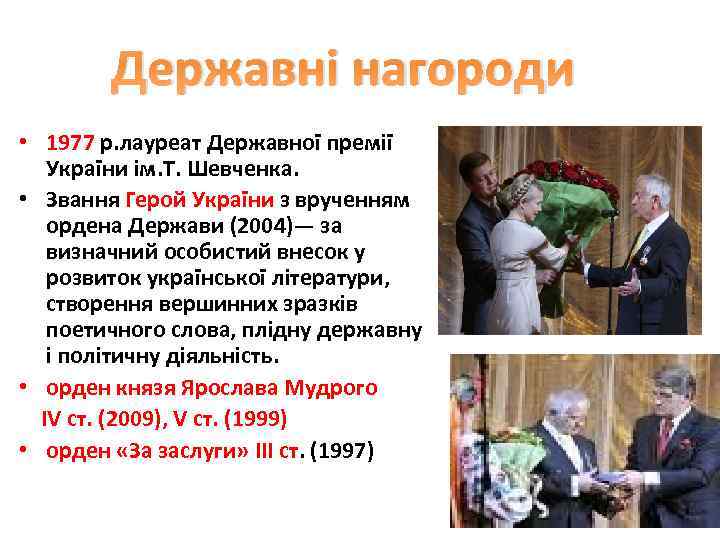 Державні нагороди

• 1977 р.лауреат Державної премії України ім.Т. Шевченка.

• Звання Герой України з врученням ордена Держави (2004)— за визначний особистий внесок у розвиток української літератури, створення вершинних зразків поетичного слова, плідну державну і політичну діяльність.

• орден князя Ярослава Мудрого IV ст. (2009), V ст. (1999)

• орден «За заслуги» III ст. (1997)